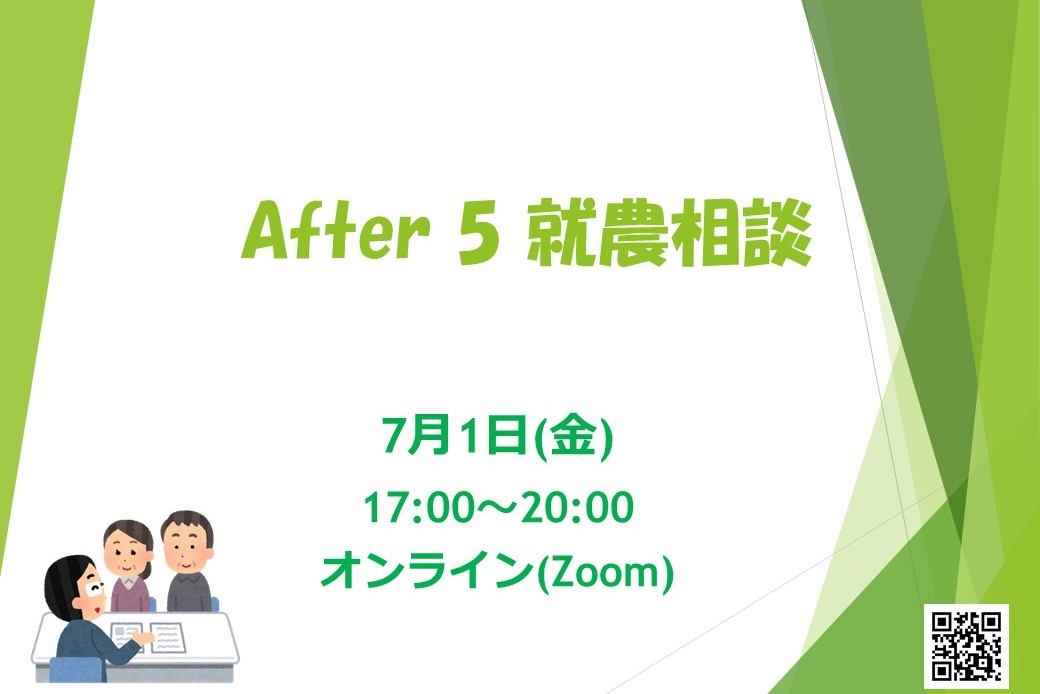 After 5 就農相談

7月1日(金)

17:00～20:00

オンライン(Zoom)